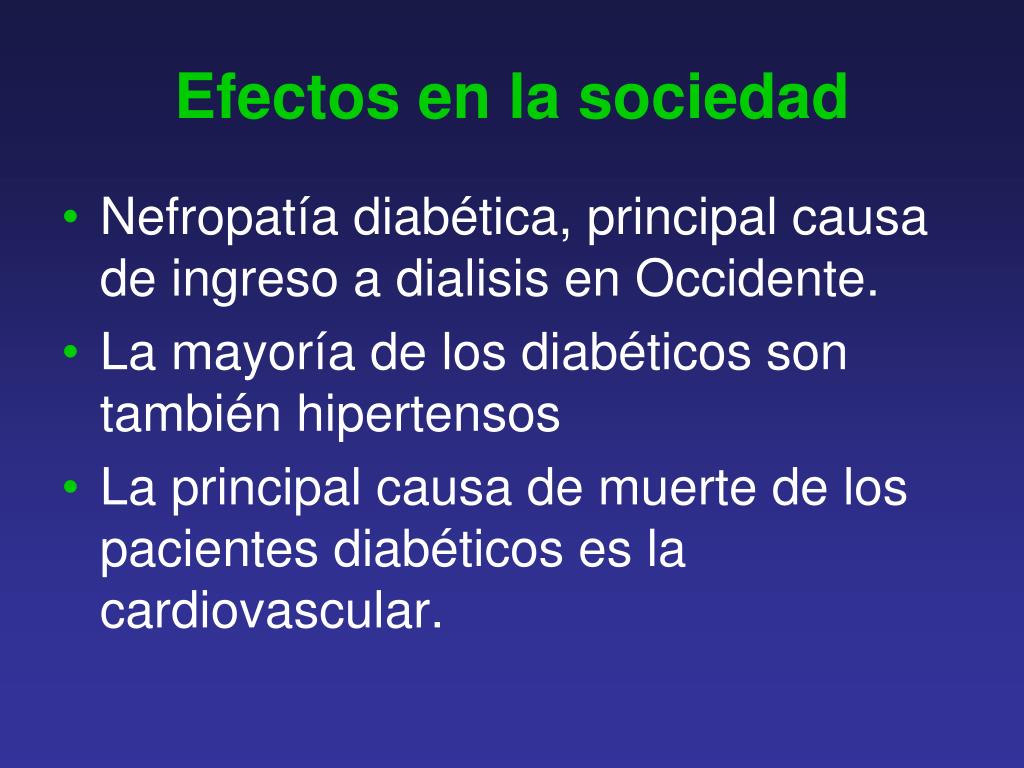 Efectos en la sociedad

• Nefropatía diabética, principal causa de ingreso a dialisis en Occidente.
• La mayoría de los diabéticos son también hipertensos
• La principal causa de muerte de los pacientes diabéticos es la cardiovascular.